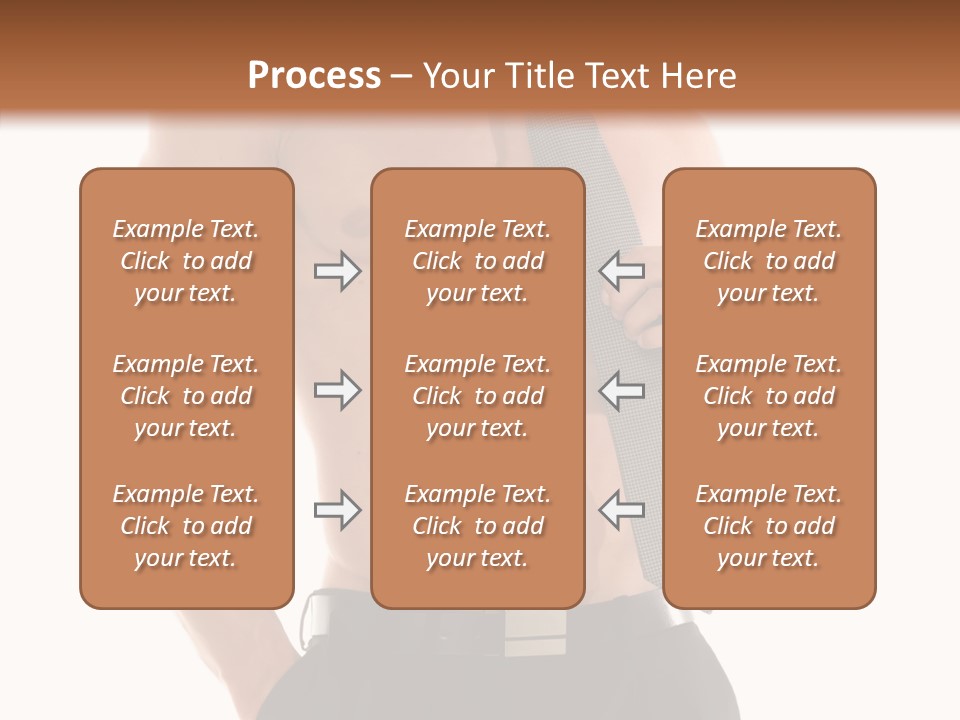 Process – Your Title Text Here

Example Text. Click to add your text.

Example Text. Click to add your text.

Example Text. Click to add your text.

Example Text. Click to add your text.

Example Text. Click to add your text.

Example Text. Click to add your text.

Example Text. Click to add your text.

Example Text. Click to add your text.

Example Text. Click to add your text.